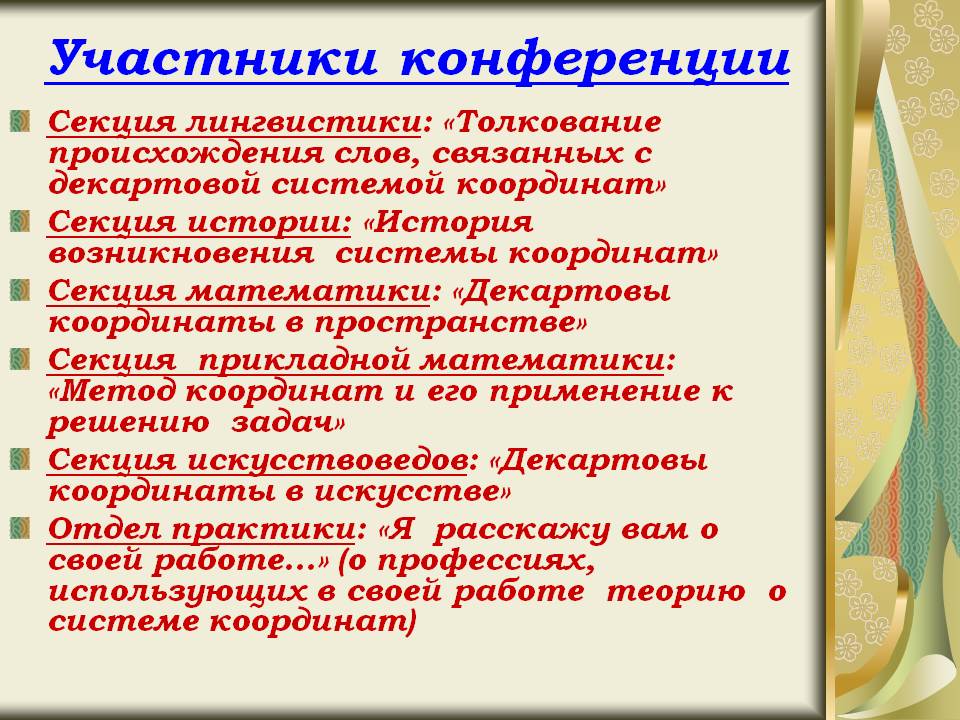 Участники конференции

Секция лингвистики: «Толкование происхождения слов, связанных с декартовой системой координат»

Секция истории: «История возникновения системы координат»

Секция математики: «Декартовы координаты в пространстве»

Секция прикладной математики: «Метод координат и его применение к решению задач»

Секция искусствоведов: «Декартовы координаты в искусстве»

Отдел практики: «Я расскажу вам о своей работе…» (о профессиях, использующих в своей работе теорию о системе координат)